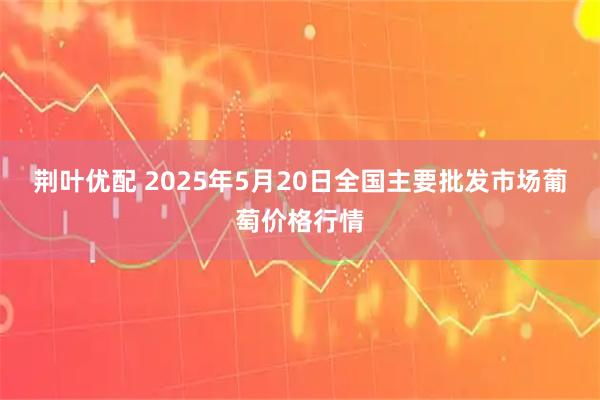 荆叶优配 2025年5月20日全国主要批发市场葡萄价格行情